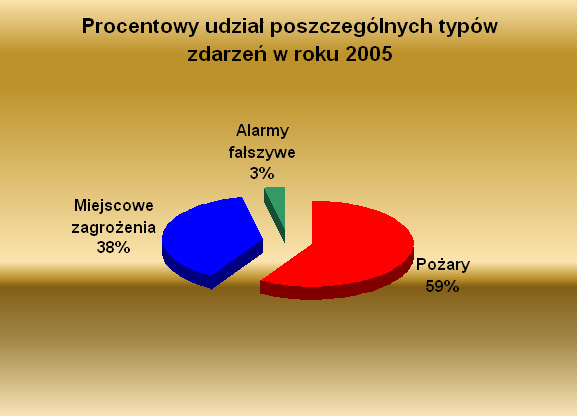 Procentowy udział poszczególnych typów zdarzeń w roku 2005

Alarmy falszywe 3%

Miejscowe zagrożenia 38%

Pożary 59%